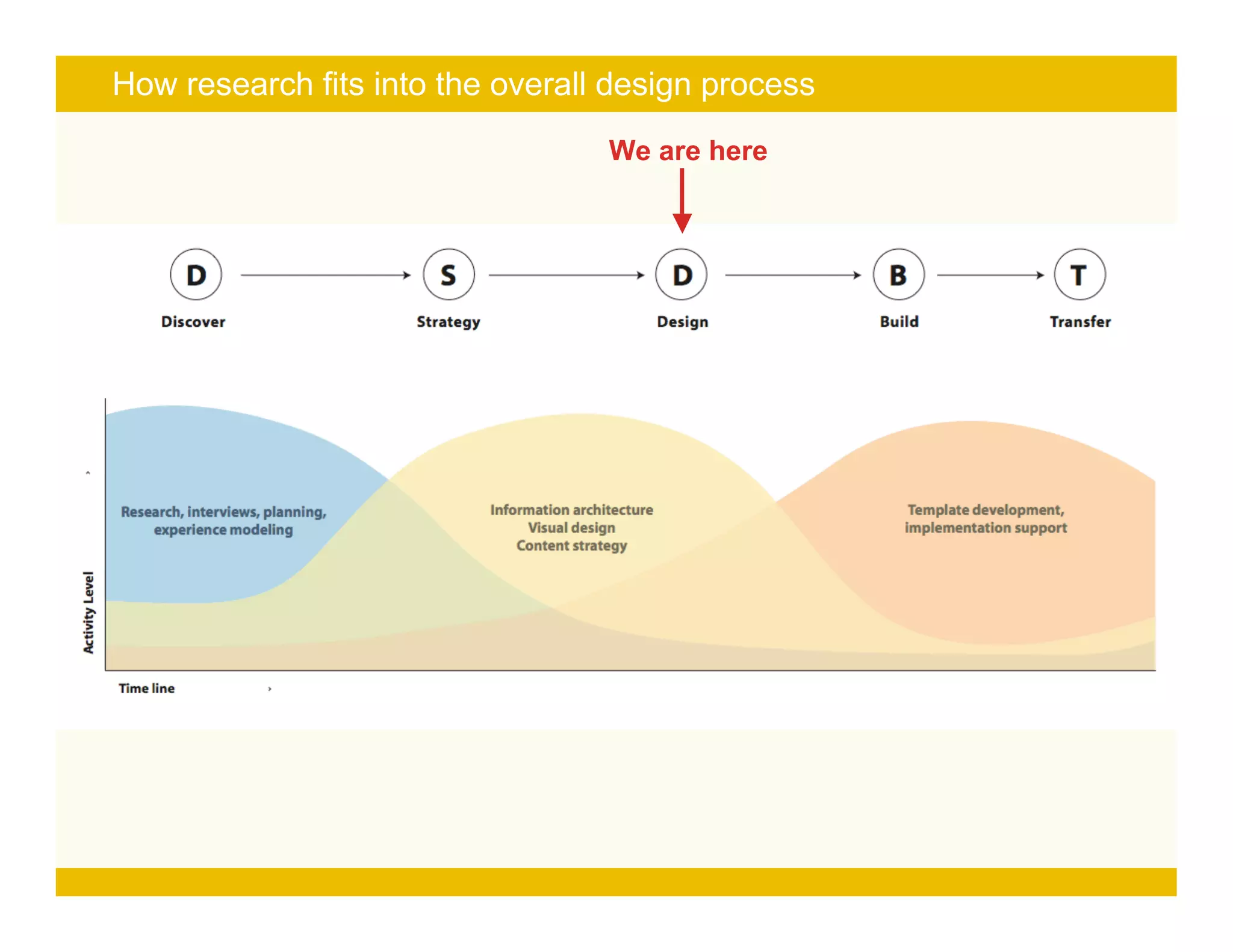 How research fits into the overall design process

We are here

D Discover

S Strategy

D Design

B Build

T Transfer

Activity Level

Research, interviews, planning, experience modeling

Information architecture
Visual design
Content strategy

Template development, implementation support

Time line